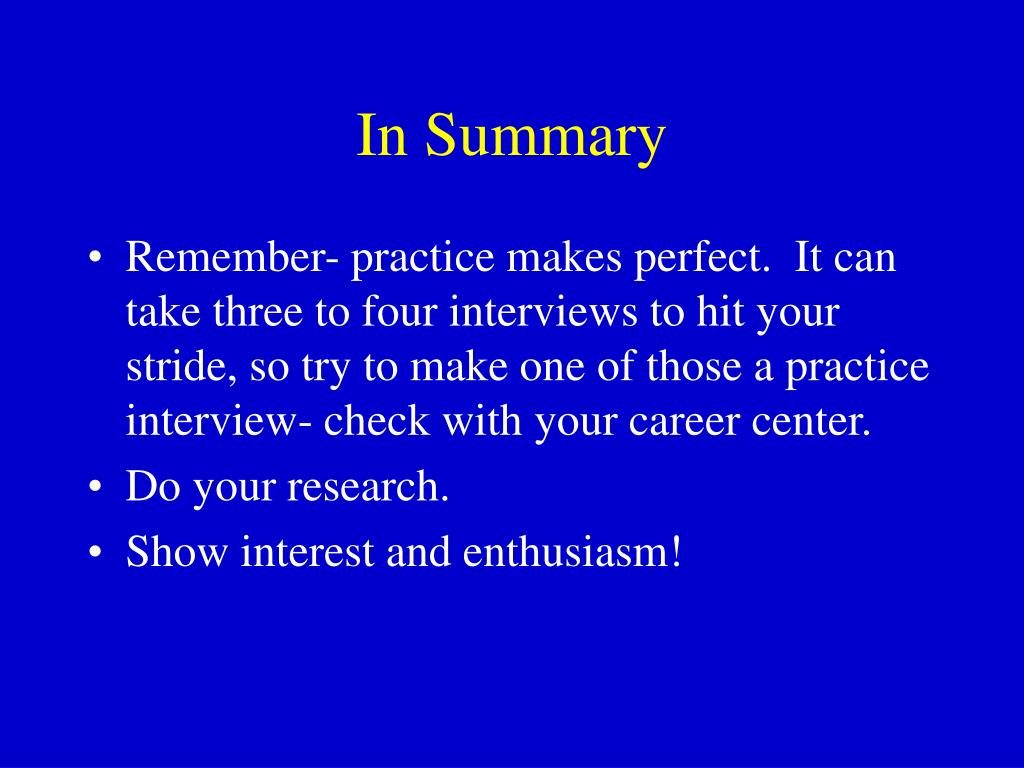 In Summary

• Remember- practice makes perfect. It can take three to four interviews to hit your stride, so try to make one of those a practice interview- check with your career center.
• Do your research.
• Show interest and enthusiasm!